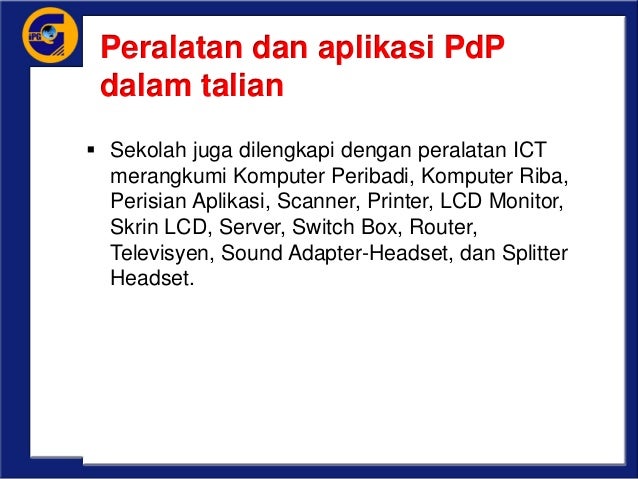 IPG

Peralatan dan aplikasi PdP dalam talian

▪ Sekolah juga dilengkapi dengan peralatan ICT merangkumi Komputer Peribadi, Komputer Riba, Perisian Aplikasi, Scanner, Printer, LCD Monitor, Skrin LCD, Server, Switch Box, Router, Televisyen, Sound Adapter-Headset, dan Splitter Headset.